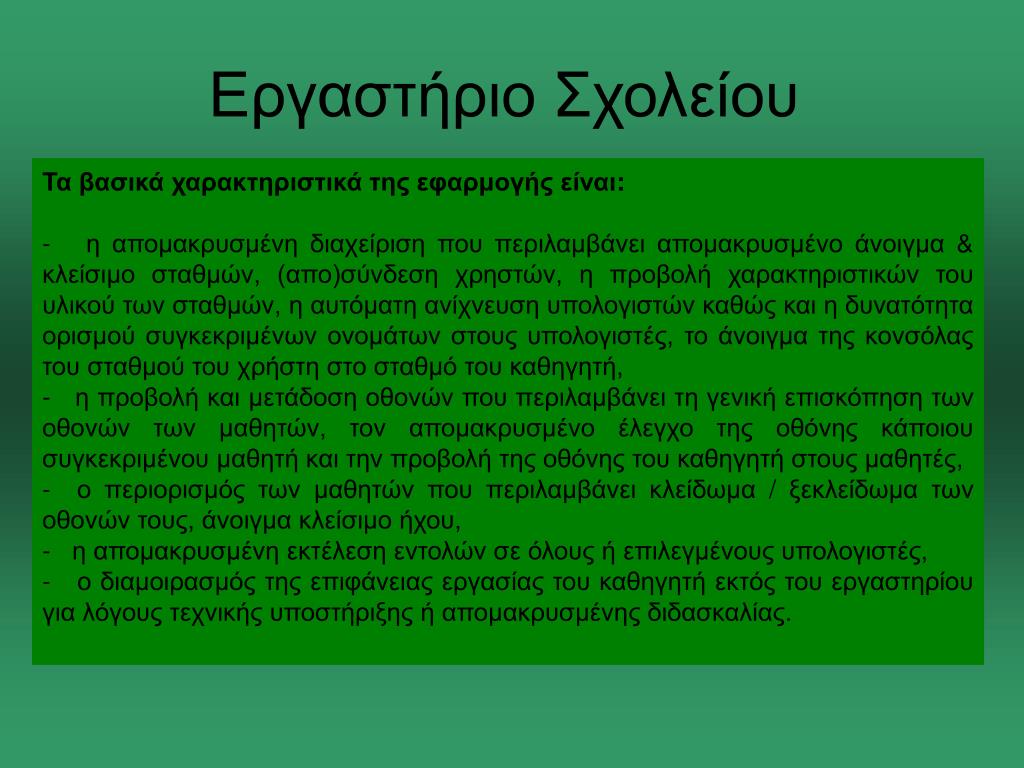 Εργαστήριο Σχολείου

Τα βασικά χαρακτηριστικά της εφαρμογής είναι:

- η απομακρυσμένη διαχείριση που περιλαμβάνει απομακρυσμένο άνοιγμα & κλείσιμο σταθμών, (απο)σύνδεση χρηστών, η προβολή χαρακτηριστικών του υλικού των σταθμών, η αυτόματη ανίχνευση υπολογιστών καθώς και η δυνατότητα ορισμού συγκεκριμένων ονομάτων στους υπολογιστές, το άνοιγμα της κονσόλας του σταθμού του χρήστη στο σταθμό του καθηγητή,
- η προβολή και μετάδοση οθονών που περιλαμβάνει τη γενική επισκόπηση των οθονών των μαθητών, τον απομακρυσμένο έλεγχο της οθόνης κάποιου συγκεκριμένου μαθητή και την προβολή της οθόνης του καθηγητή στους μαθητές,
- ο περιορισμός των μαθητών που περιλαμβάνει κλείδωμα / ξεκλείδωμα των οθονών τους, άνοιγμα κλείσιμο ήχου,
- η απομακρυσμένη εκτέλεση εντολών σε όλους ή επιλεγμένους υπολογιστές,
- ο διαμοιρασμός της επιφάνειας εργασίας του καθηγητή εκτός του εργαστηρίου για λόγους τεχνικής υποστήριξης ή απομακρυσμένης διδασκαλίας.